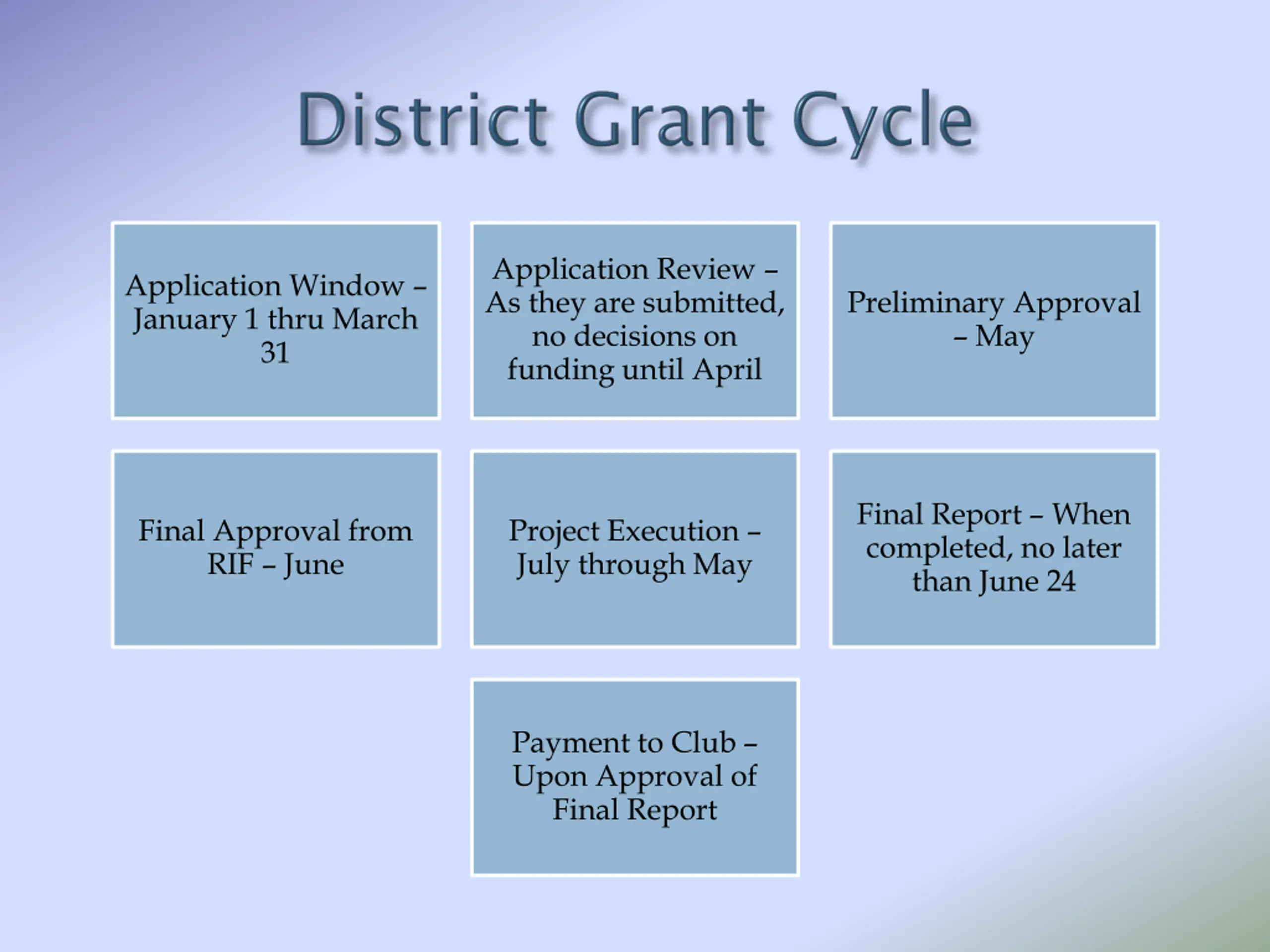 District Grant Cycle

Application Window – January 1 thru March 31

Application Review – As they are submitted, no decisions on funding until April

Preliminary Approval – May

Final Approval from RIF – June

Project Execution – July through May

Final Report – When completed, no later than June 24

Payment to Club – Upon Approval of Final Report